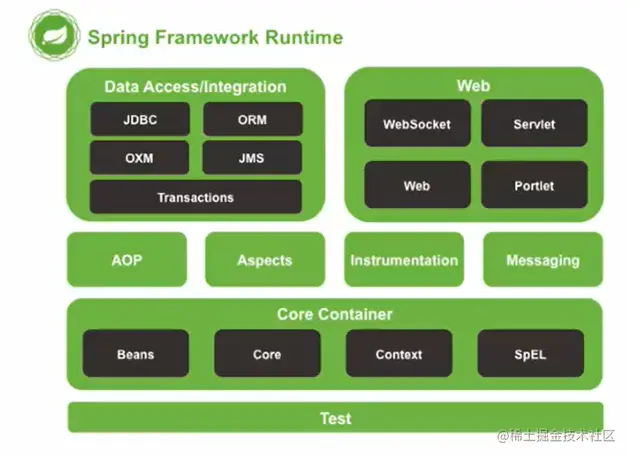 Spring Framework Runtime

Data Access/Integration

JDBC

ORM

OXM

JMS

Transactions

Web

WebSocket

Servlet

Web

Portlet

AOP

Aspects

Instrumentation

Messaging

Core Container

Beans

Core

Context

SpEL

Test

@稀土掘金技术社区